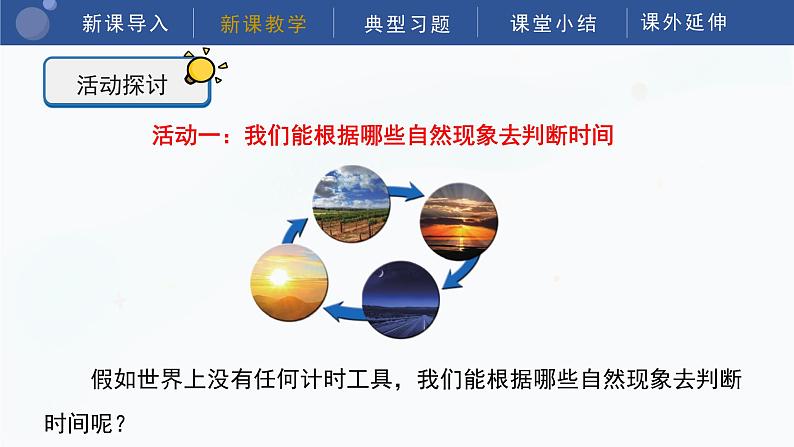 新课导入　新课教学　典型习题　课堂小结　课外延伸

活动探讨

活动一：我们能根据哪些自然现象去判断时间

假如世界上没有任何计时工具，我们能根据哪些自然现象去判断时间呢？